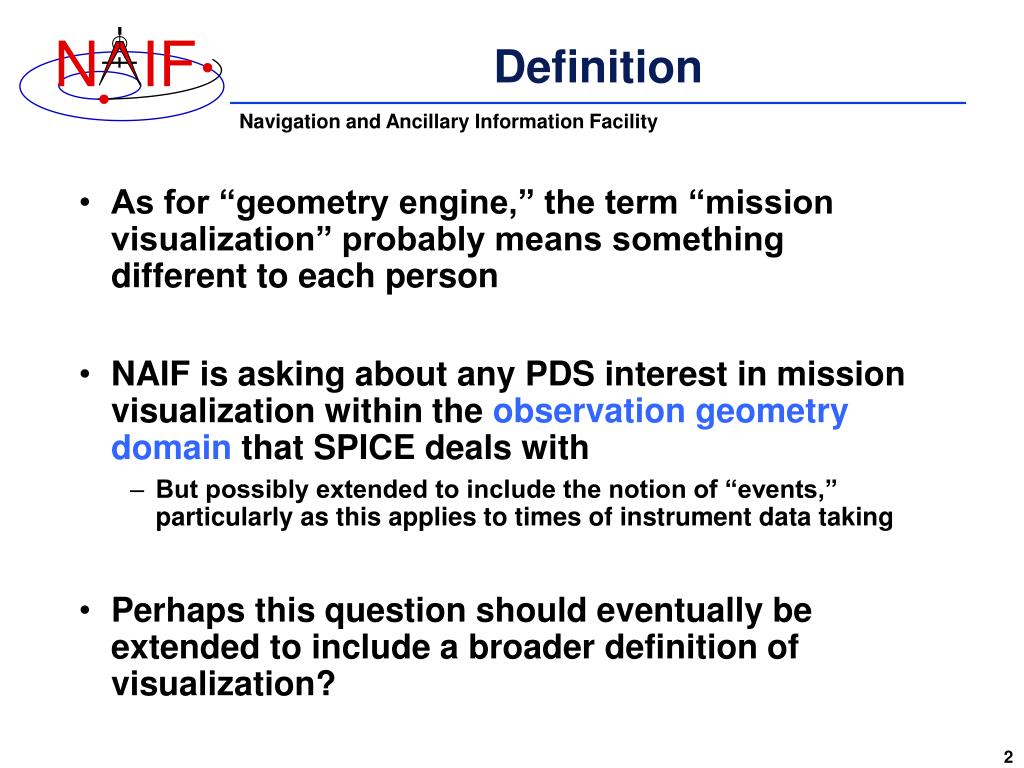 NAIF

Definition

Navigation and Ancillary Information Facility

• As for “geometry engine,” the term “mission visualization” probably means something different to each person

• NAIF is asking about any PDS interest in mission visualization within the observation geometry domain that SPICE deals with

– But possibly extended to include the notion of “events,” particularly as this applies to times of instrument data taking

• Perhaps this question should eventually be extended to include a broader definition of visualization?

2